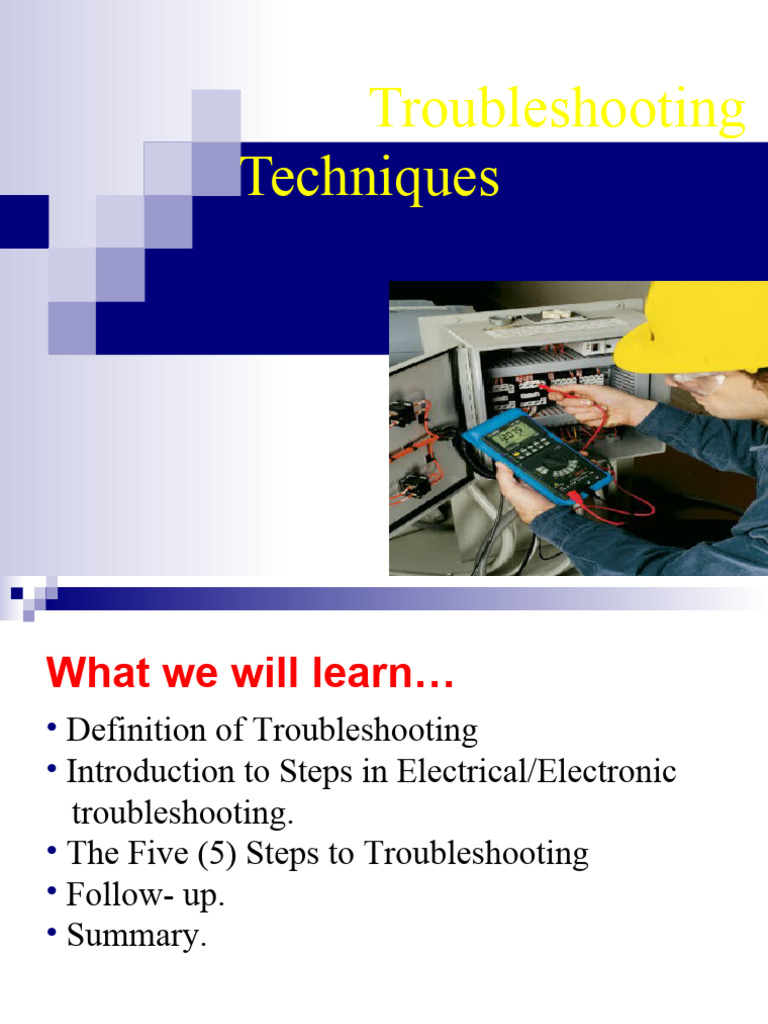 Troubleshooting Techniques

What we will learn…

• Definition of Troubleshooting
• Introduction to Steps in Electrical/Electronic troubleshooting.
• The Five (5) Steps to Troubleshooting
• Follow- up.
• Summary.